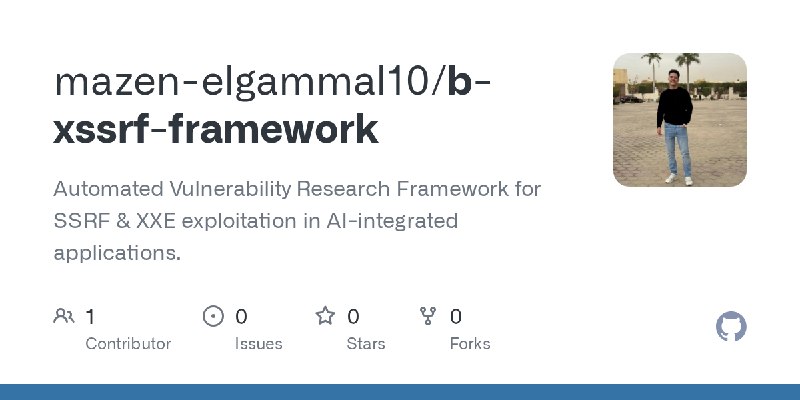 mazen-elgammal10/b-xssrf-framework

Automated Vulnerability Research Framework for SSRF & XXE exploitation in AI-integrated applications.

1 Contributor

0 Issues

0 Stars

0 Forks